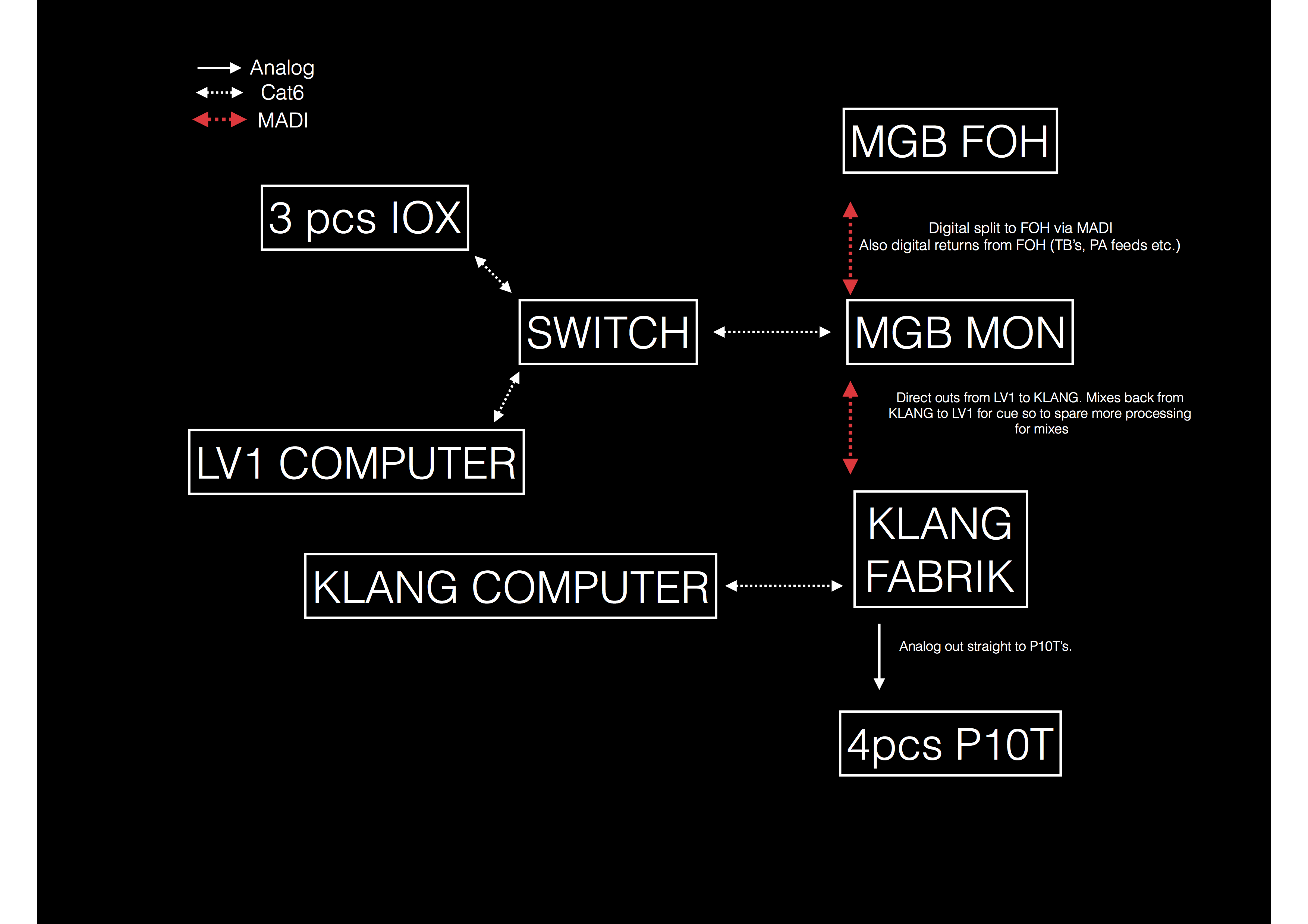 Analog
Cat6
MADI

MGB FOH

3 pcs IOX

Digital split to FOH via MADI
Also digital returns from FOH (TB's, PA feeds etc.)

SWITCH

MGB MON

Direct outs from LV1 to KLANG. Mixes back from KLANG to LV1 for cue so to spare more processing for mixes

LV1 COMPUTER

KLANG FABRIK

KLANG COMPUTER

Analog out straight to P10T's.

4pcs P10T